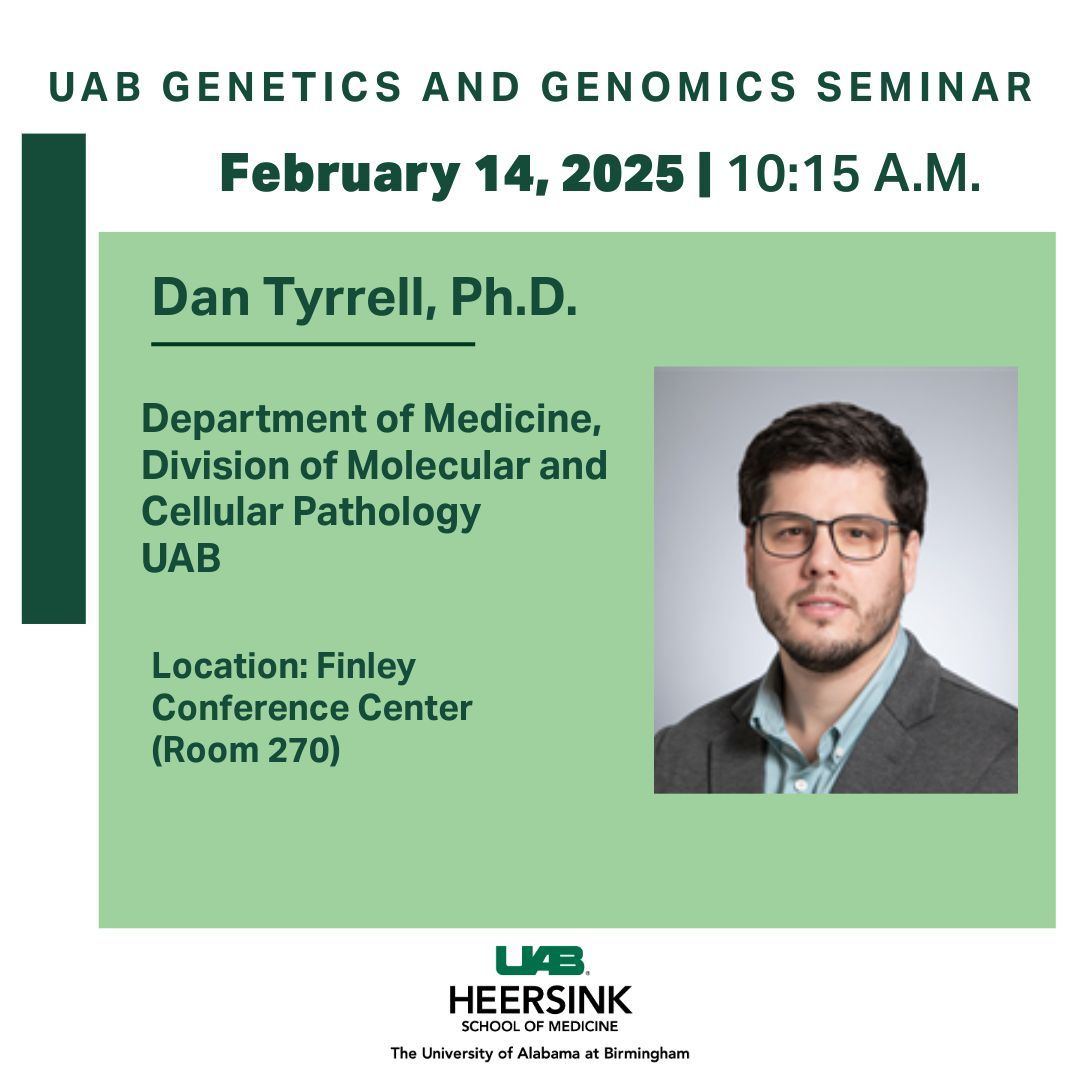 UAB GENETICS AND GENOMICS SEMINAR

February 14, 2025 | 10:15 A.M.

Dan Tyrrell, Ph.D.

Department of Medicine, Division of Molecular and Cellular Pathology
UAB

Location: Finley Conference Center (Room 270)

UAB
HEERSINK
SCHOOL OF MEDICINE
The University of Alabama at Birmingham